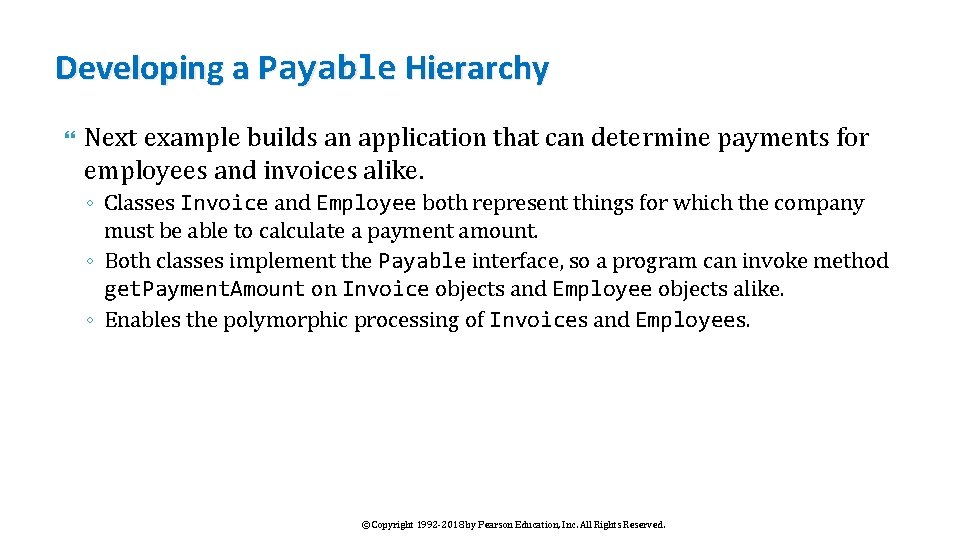 Developing a Payable Hierarchy

Next example builds an application that can determine payments for employees and invoices alike.

◦ Classes Invoice and Employee both represent things for which the company must be able to calculate a payment amount.
◦ Both classes implement the Payable interface, so a program can invoke method getPaymentAmount on Invoice objects and Employee objects alike.
◦ Enables the polymorphic processing of Invoices and Employees.

©Copyright 1992-2018 by Pearson Education, Inc. All Rights Reserved.